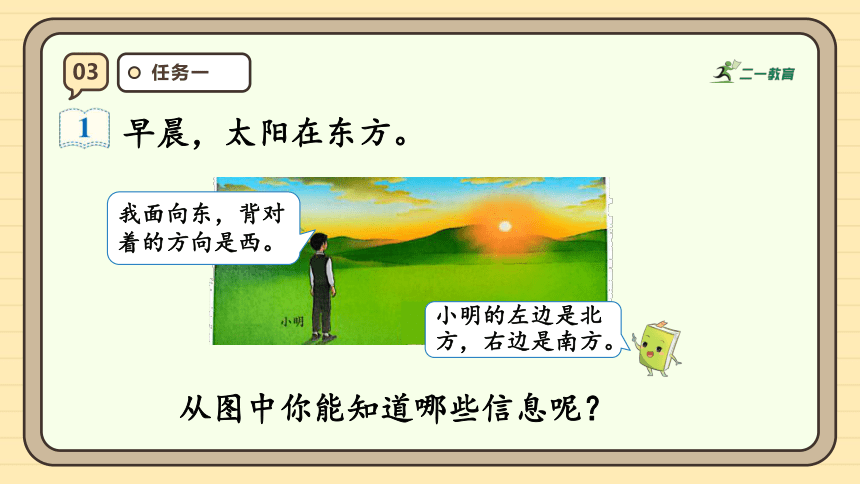 03 任务一

二一教育

1 早晨，太阳在东方。

我面向东，背对着的方向是西。

小明

小明的左边是北方，右边是南方。

从图中你能知道哪些信息呢？